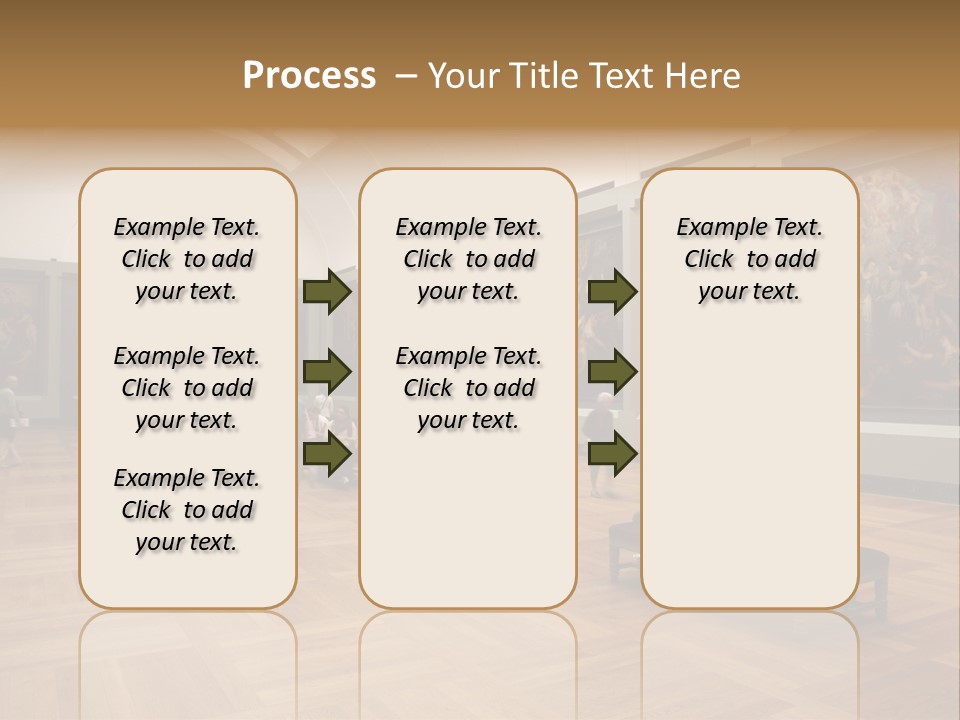 Process – Your Title Text Here

Example Text. Click to add your text.

Example Text. Click to add your text.

Example Text. Click to add your text.

Example Text. Click to add your text.

Example Text. Click to add your text.

Example Text. Click to add your text.